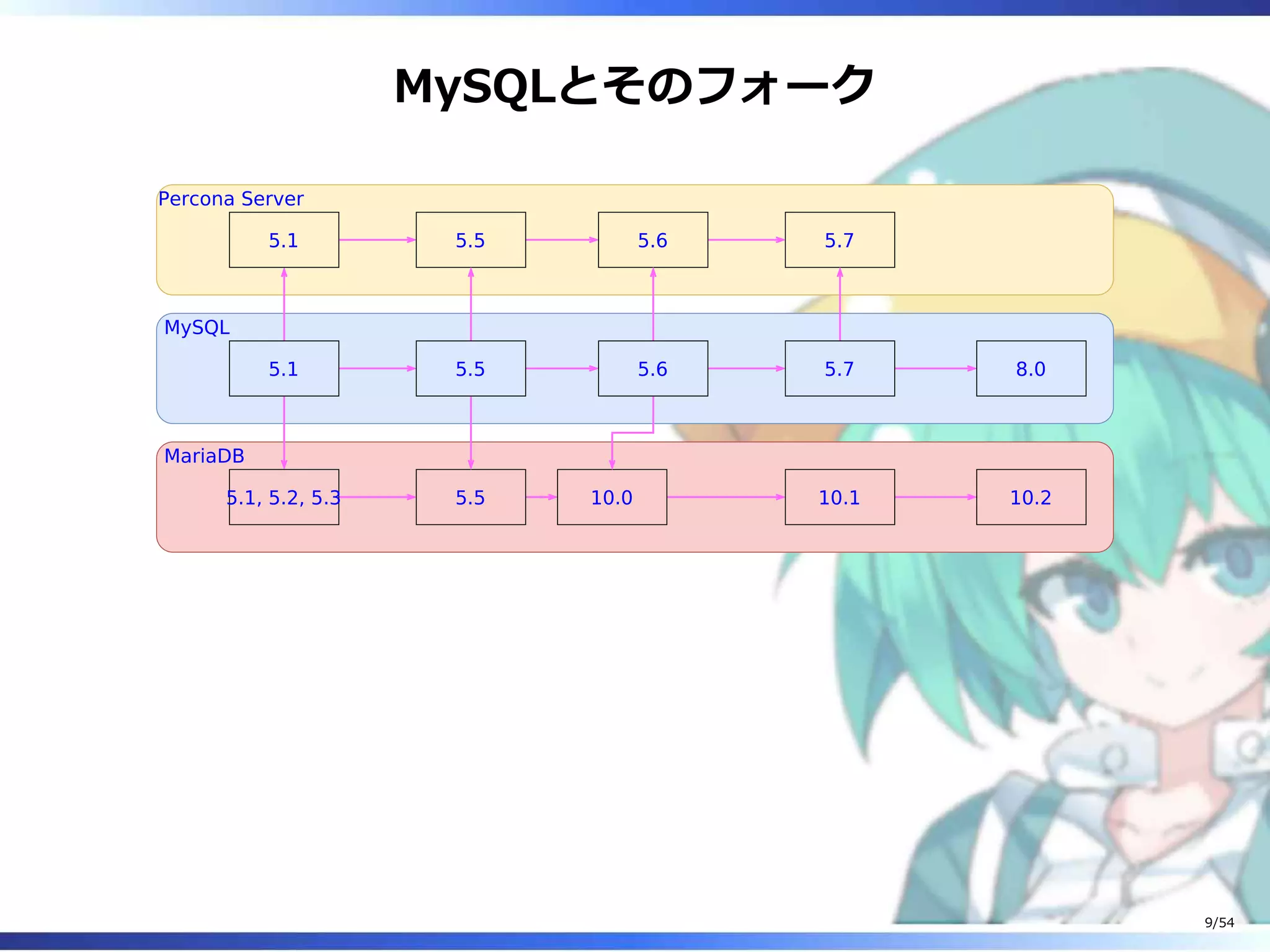 MySQLとそのフォーク

Percona Server

5.1
5.5
5.6
5.7

MySQL

5.1
5.5
5.6
5.7
8.0

MariaDB

5.1, 5.2, 5.3
5.5
10.0
10.1
10.2

9/54